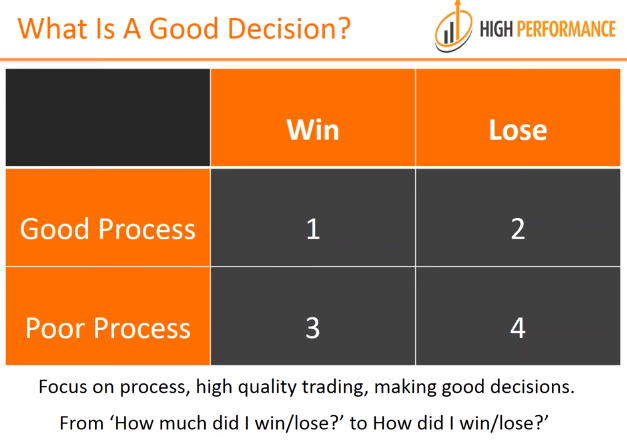 What Is A Good Decision?

HIGH PERFORMANCE

| | Win | Lose |
|---|---|---|
| Good Process | 1 | 2 |
| Poor Process | 3 | 4 |

Focus on process, high quality trading, making good decisions.

From ‘How much did I win/lose?’ to How did I win/lose?’